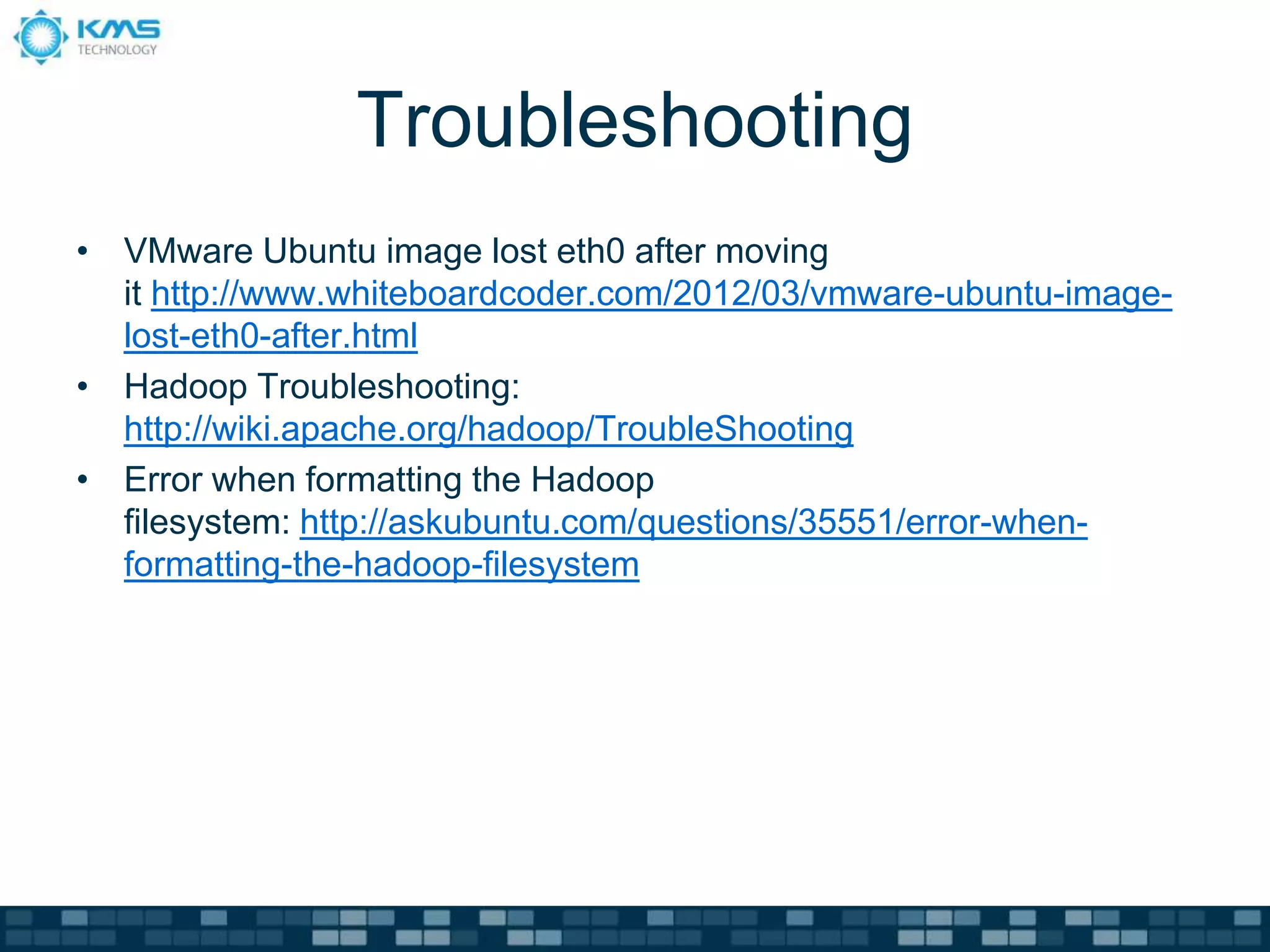 KMS TECHNOLOGY

Troubleshooting

• VMware Ubuntu image lost eth0 after moving it http://www.whiteboardcoder.com/2012/03/vmware-ubuntu-image-lost-eth0-after.html
• Hadoop Troubleshooting: http://wiki.apache.org/hadoop/TroubleShooting
• Error when formatting the Hadoop filesystem: http://askubuntu.com/questions/35551/error-when-formatting-the-hadoop-filesystem